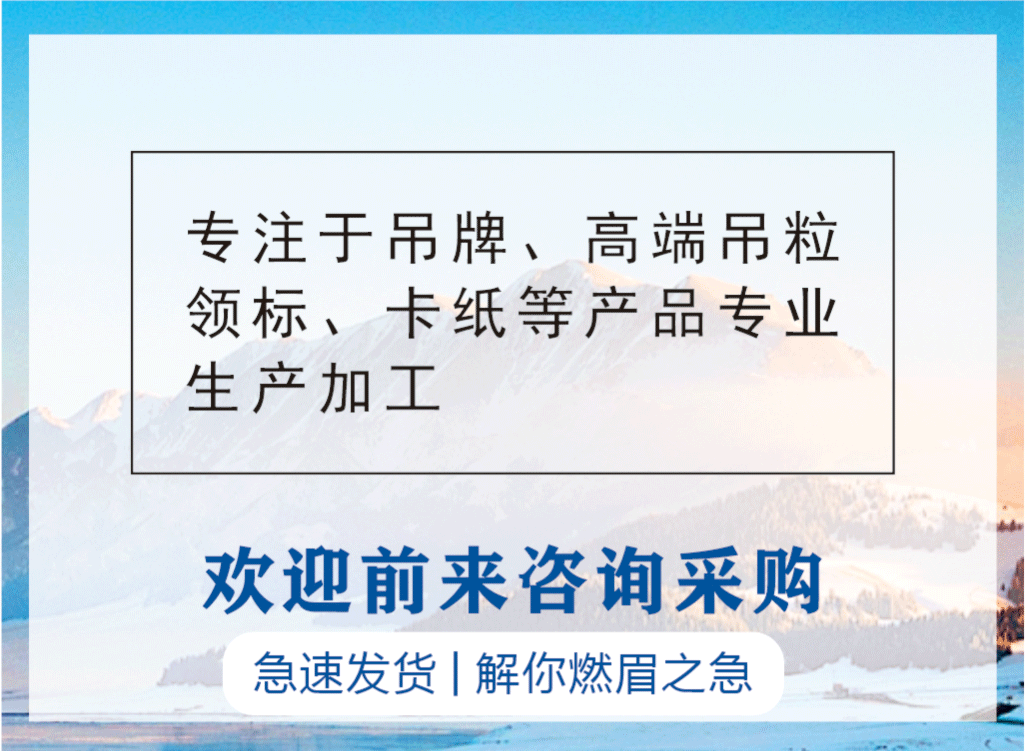 专注于吊牌、高端吊粒领标、卡纸等产品专业生产加工

欢迎前来咨询采购

急速发货 | 解你燃眉之急